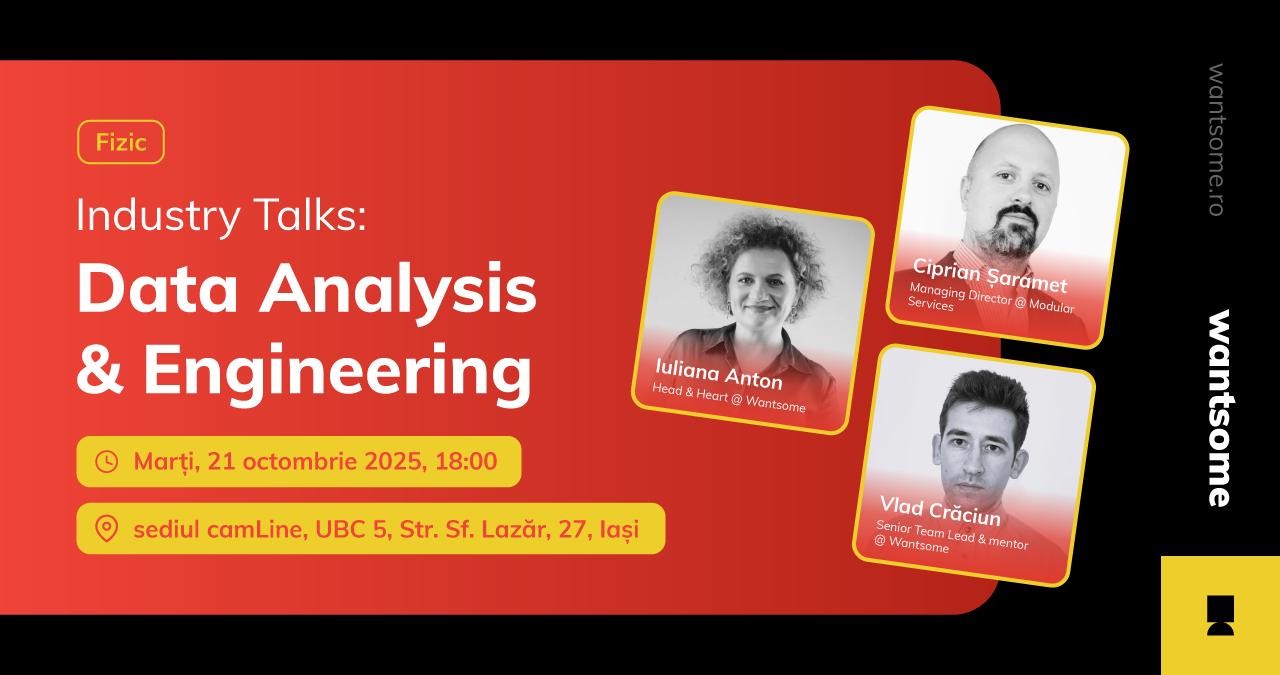 Fizic

Industry Talks:

Data Analysis & Engineering

Marți, 21 octombrie 2025, 18:00

sediul camLine, UBC 5, Str. Sf. Lazăr, 27, Iași

Iuliana Anton
Head & Heart @ Wantsome

Ciprian Șaramet
Managing Director @ Modular Services

Vlad Crăciun
Senior Team Lead & mentor @ Wantsome

wantsome.ro

wantsome